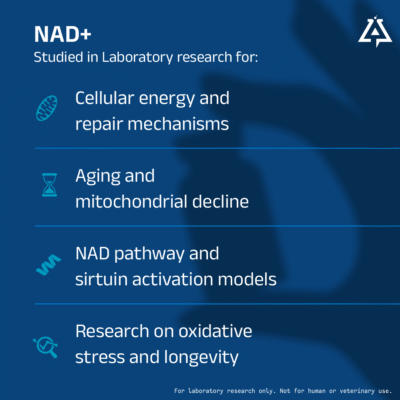 NAD+
Studied in Laboratory research for:

Cellular energy and repair mechanisms

Aging and mitochondrial decline

NAD pathway and sirtuin activation models

Research on oxidative stress and longevity

For laboratory research only. Not for human or veterinary use.